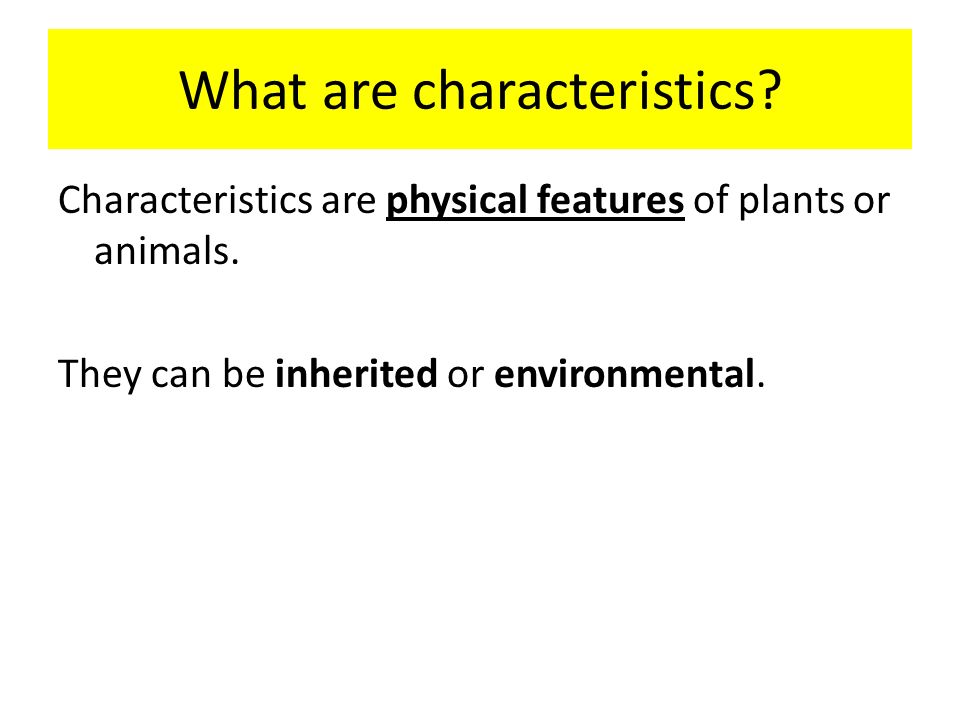 What are characteristics?

Characteristics are physical features of plants or animals.

They can be inherited or environmental.